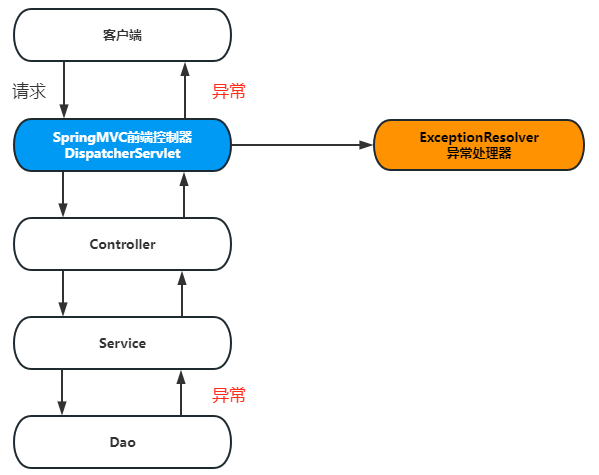 客户端

请求

异常

SpringMVC前端控制器
DispatcherServlet

ExceptionResolver
异常处理器

Controller

Service

异常

Dao